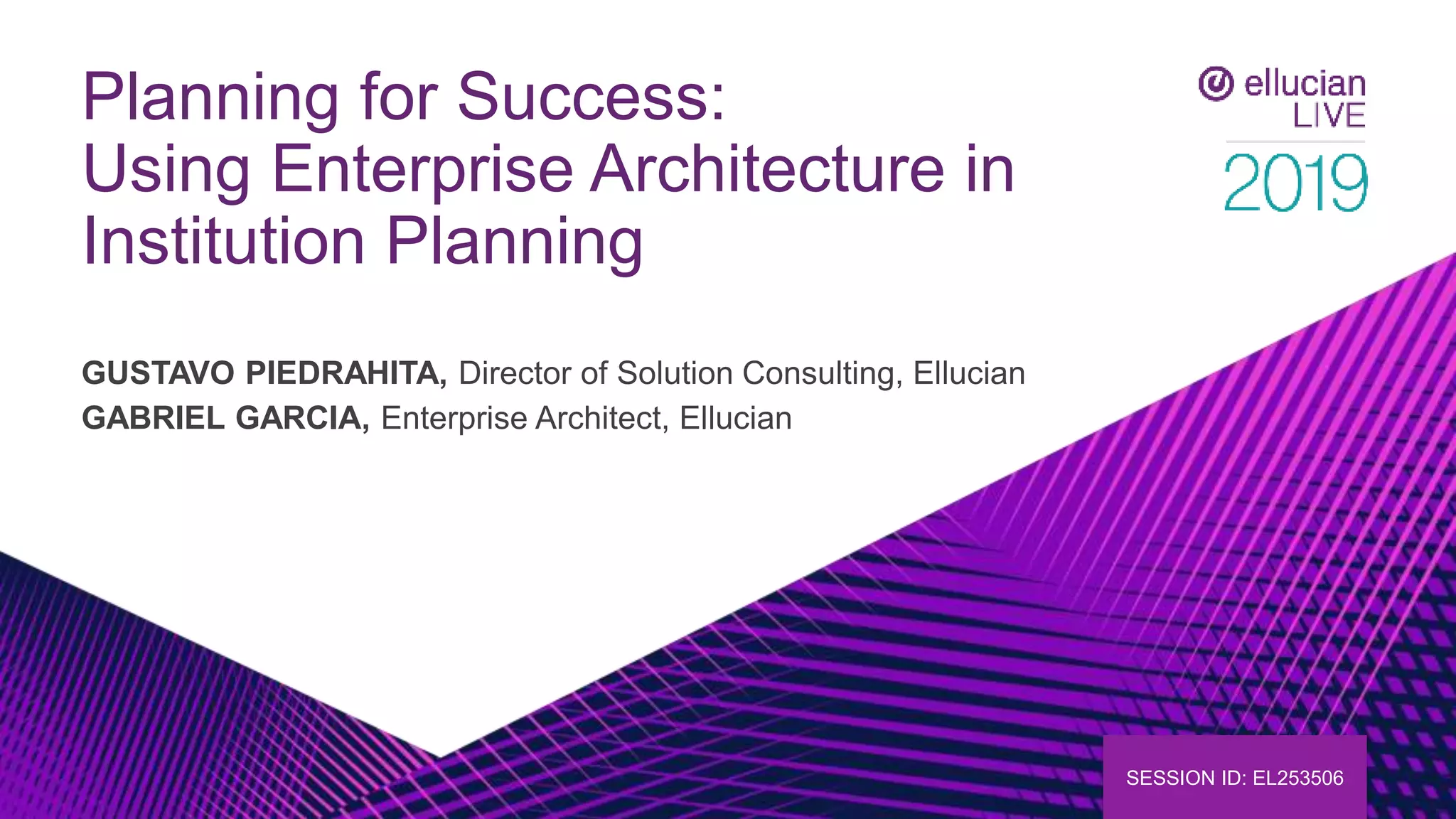 Planning for Success:
Using Enterprise Architecture in Institution Planning

ellucian LIVE 2019

GUSTAVO PIEDRAHITA, Director of Solution Consulting, Ellucian
GABRIEL GARCIA, Enterprise Architect, Ellucian

SESSION ID: EL253506